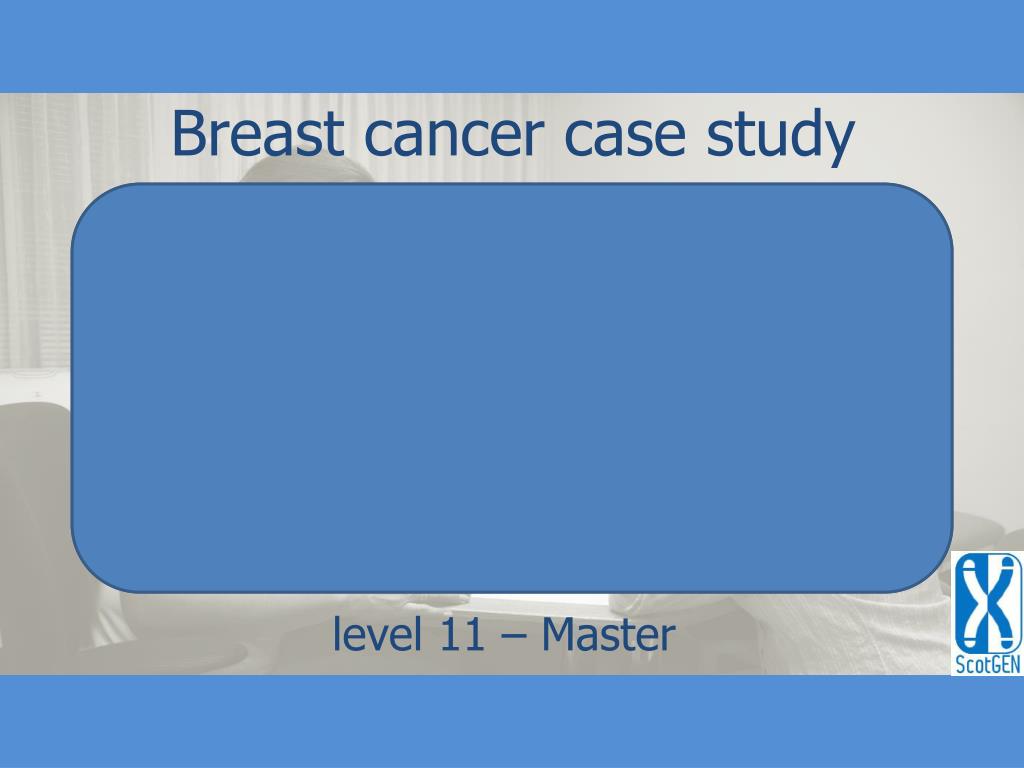 Breast cancer case study

level 11 – Master

ScotGEN